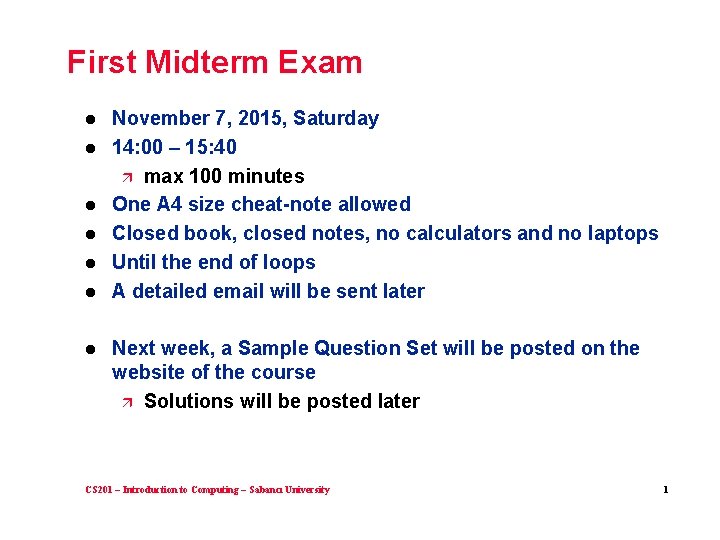 First Midterm Exam

- November 7, 2015, Saturday
- 14:00 – 15:40
  - max 100 minutes
- One A4 size cheat-note allowed
- Closed book, closed notes, no calculators and no laptops
- Until the end of loops
- A detailed email will be sent later

- Next week, a Sample Question Set will be posted on the website of the course
  - Solutions will be posted later

CS201 – Introduction to Computing – Sabancı University

1